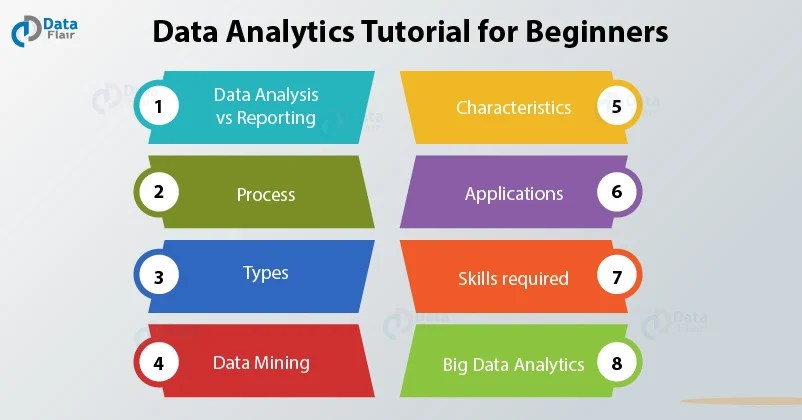 Data Flair

Data Analytics Tutorial for Beginners

1 Data Analysis vs Reporting

2 Process

3 Types

4 Data Mining

Characteristics 5

Applications 6

Skills required 7

Big Data Analytics 8